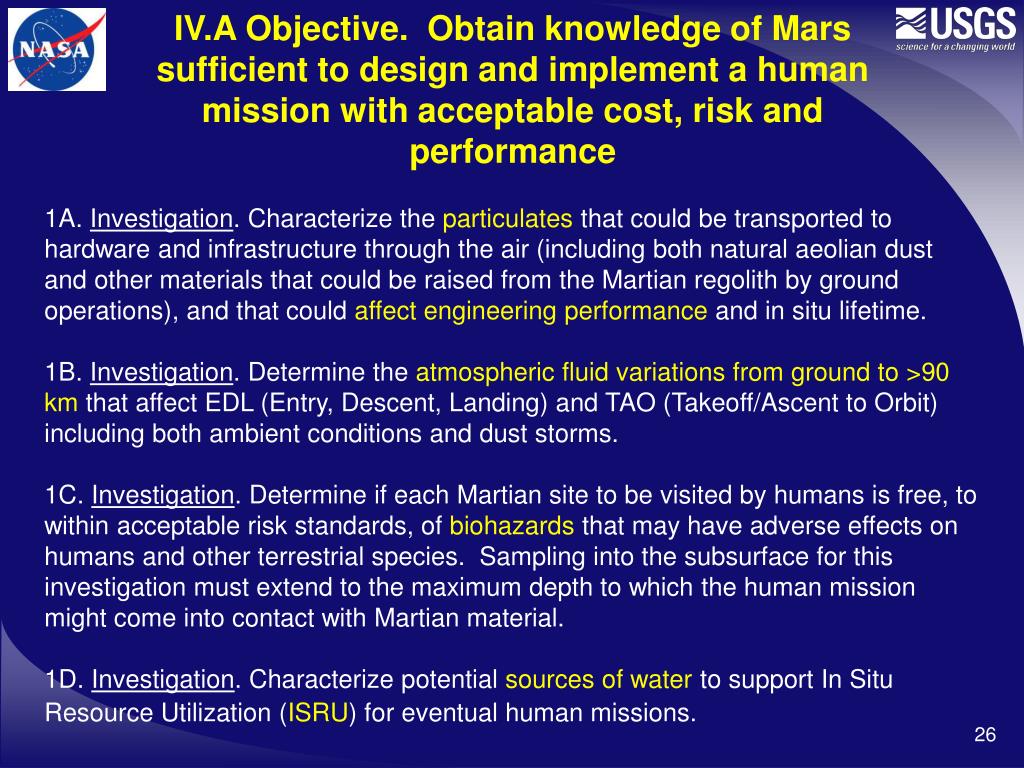 NASA

USGS
science for a changing world

IV.A Objective. Obtain knowledge of Mars sufficient to design and implement a human mission with acceptable cost, risk and performance

1A. Investigation. Characterize the particulates that could be transported to hardware and infrastructure through the air (including both natural aeolian dust and other materials that could be raised from the Martian regolith by ground operations), and that could affect engineering performance and in situ lifetime.

1B. Investigation. Determine the atmospheric fluid variations from ground to >90 km that affect EDL (Entry, Descent, Landing) and TAO (Takeoff/Ascent to Orbit) including both ambient conditions and dust storms.

1C. Investigation. Determine if each Martian site to be visited by humans is free, to within acceptable risk standards, of biohazards that may have adverse effects on humans and other terrestrial species. Sampling into the subsurface for this investigation must extend to the maximum depth to which the human mission might come into contact with Martian material.

1D. Investigation. Characterize potential sources of water to support In Situ Resource Utilization (ISRU) for eventual human missions.

26